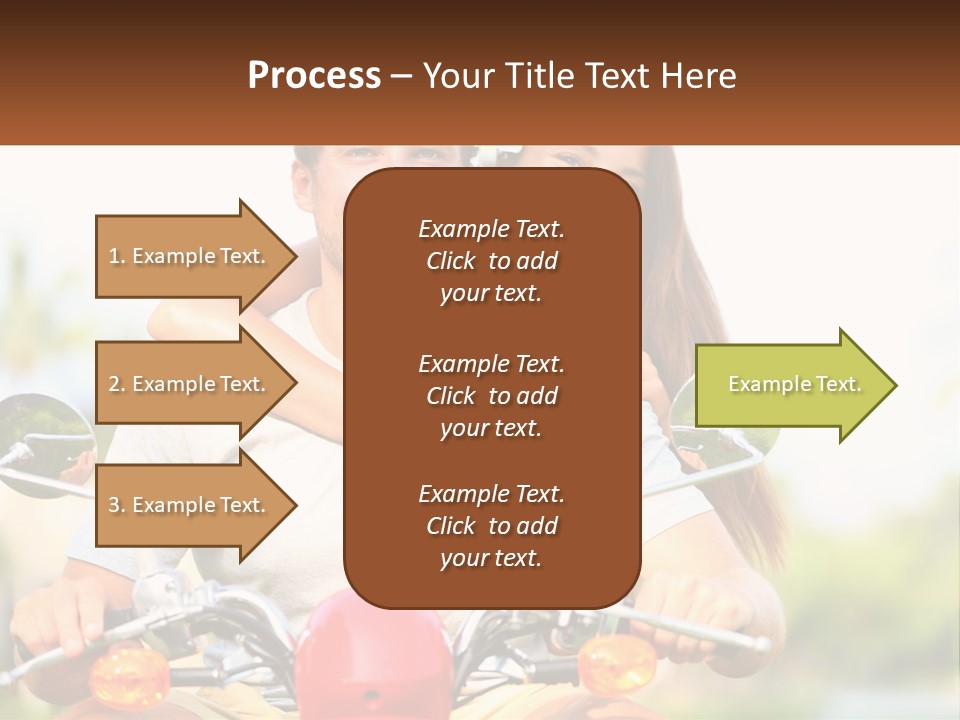 Process – Your Title Text Here

1. Example Text.

2. Example Text.

3. Example Text.

Example Text. Click to add your text.

Example Text. Click to add your text.

Example Text. Click to add your text.

Example Text.